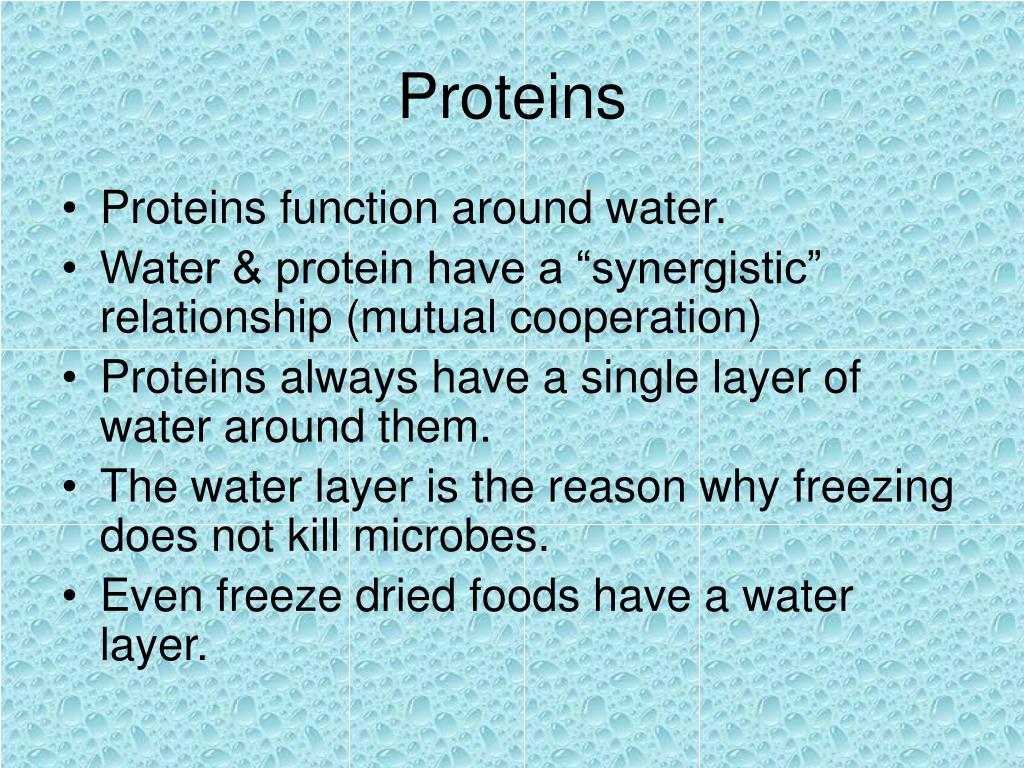 Proteins

• Proteins function around water.
• Water & protein have a “synergistic” relationship (mutual cooperation)
• Proteins always have a single layer of water around them.
• The water layer is the reason why freezing does not kill microbes.
• Even freeze dried foods have a water layer.